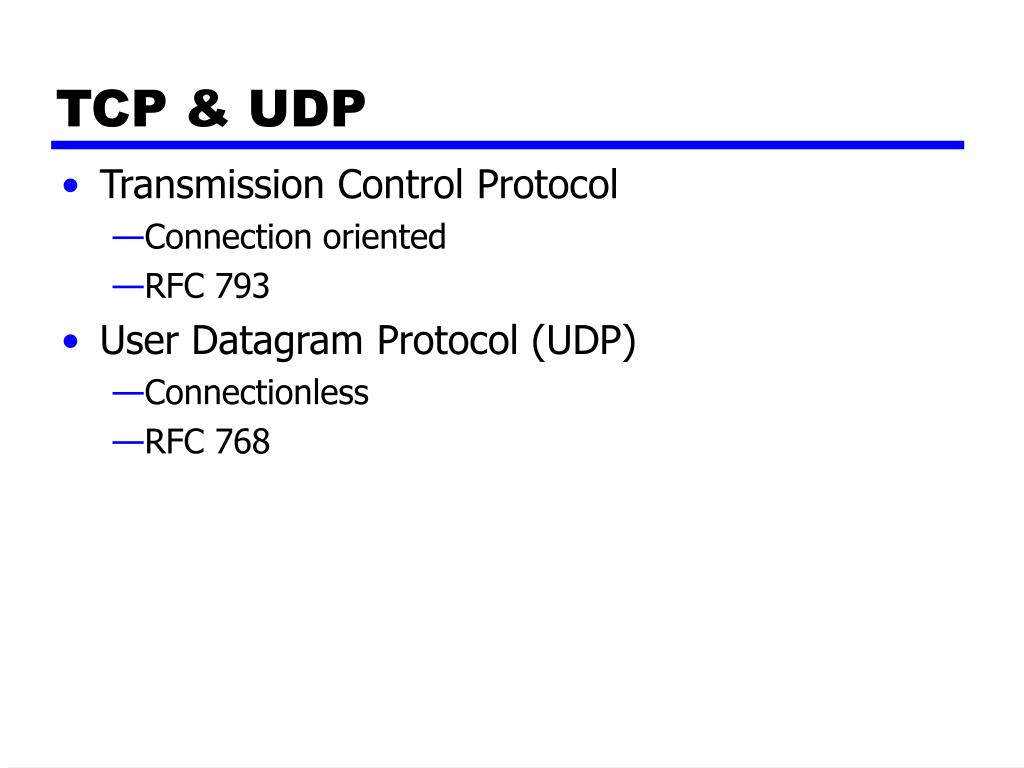 TCP & UDP

• Transmission Control Protocol
—Connection oriented
—RFC 793
• User Datagram Protocol (UDP)
—Connectionless
—RFC 768